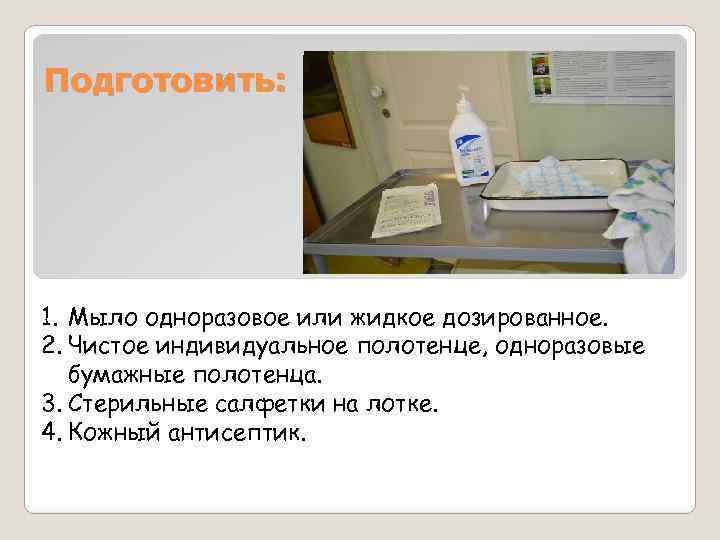 Подготовить:

1. Мыло одноразовое или жидкое дозированное.
2. Чистое индивидуальное полотенце, одноразовые бумажные полотенца.
3. Стерильные салфетки на лотке.
4. Кожный антисептик.